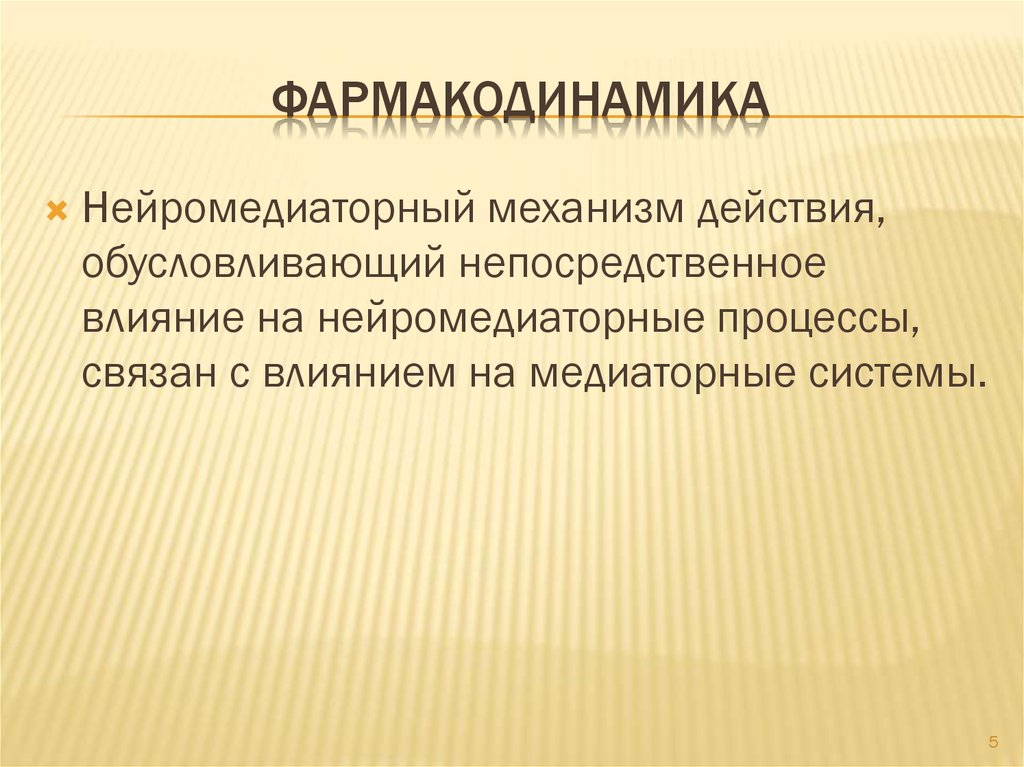 ФАРМАКОДИНАМИКА

Нейромедиаторный механизм действия, обусловливающий непосредственное влияние на нейромедиаторные процессы, связан с влиянием на медиаторные системы.

5